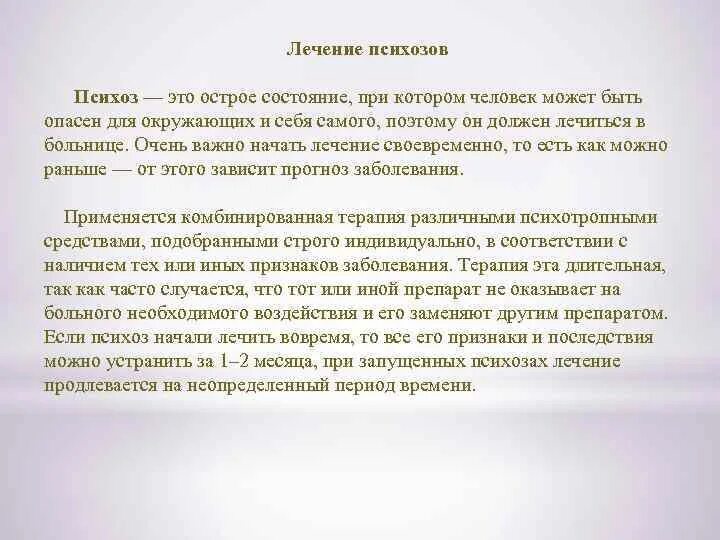 Лечение психозов

Психоз — это острое состояние, при котором человек может быть опасен для окружающих и себя самого, поэтому он должен лечиться в больнице. Очень важно начать лечение своевременно, то есть как можно раньше — от этого зависит прогноз заболевания.

Применяется комбинированная терапия различными психотропными средствами, подобранными строго индивидуально, в соответствии с наличием тех или иных признаков заболевания. Терапия эта длительная, так как часто случается, что тот или иной препарат не оказывает на больного необходимого воздействия и его заменяют другим препаратом. Если психоз начали лечить вовремя, то все его признаки и последствия можно устранить за 1–2 месяца, при запущенных психозах лечение продлевается на неопределенный период времени.